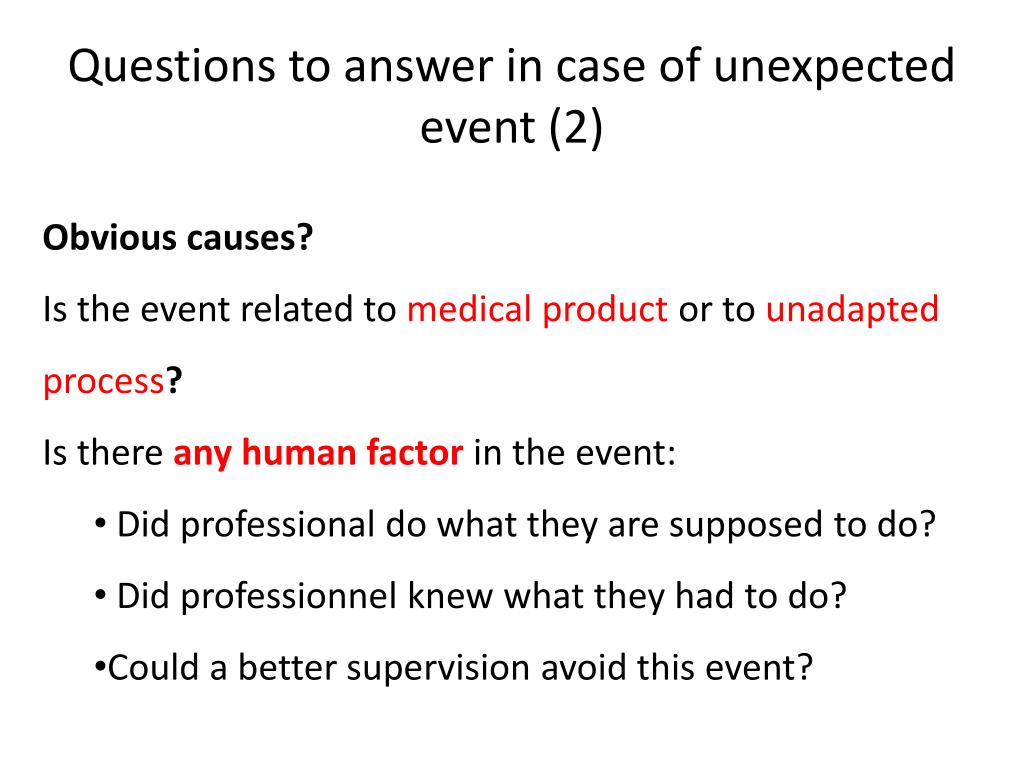 Questions to answer in case of unexpected event (2)

Obvious causes?

Is the event related to medical product or to unadapted process?

Is there any human factor in the event:

• Did professional do what they are supposed to do?

• Did professionnel knew what they had to do?

•Could a better supervision avoid this event?